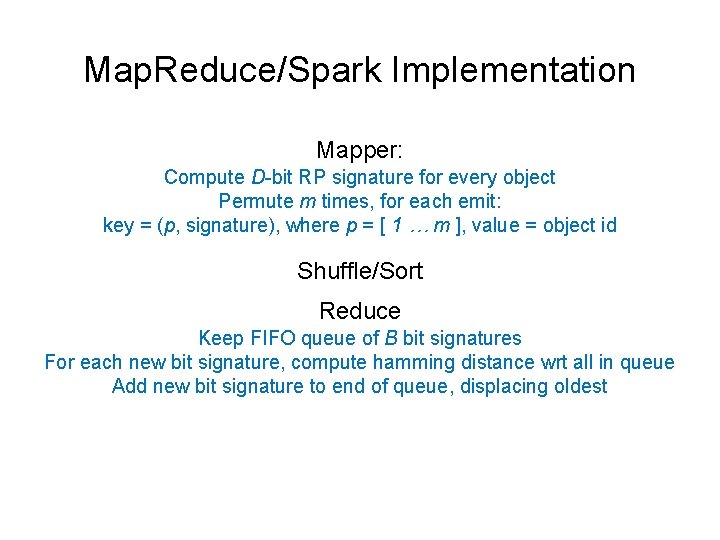 MapReduce/Spark Implementation

Mapper:
Compute $D$-bit RP signature for every object
Permute $m$ times, for each emit:
key = ($p$, signature), where $p$ = [ $1 \ldots m$ ], value = object id

Shuffle/Sort

Reduce
Keep FIFO queue of $B$ bit signatures
For each new bit signature, compute hamming distance wrt all in queue
Add new bit signature to end of queue, displacing oldest